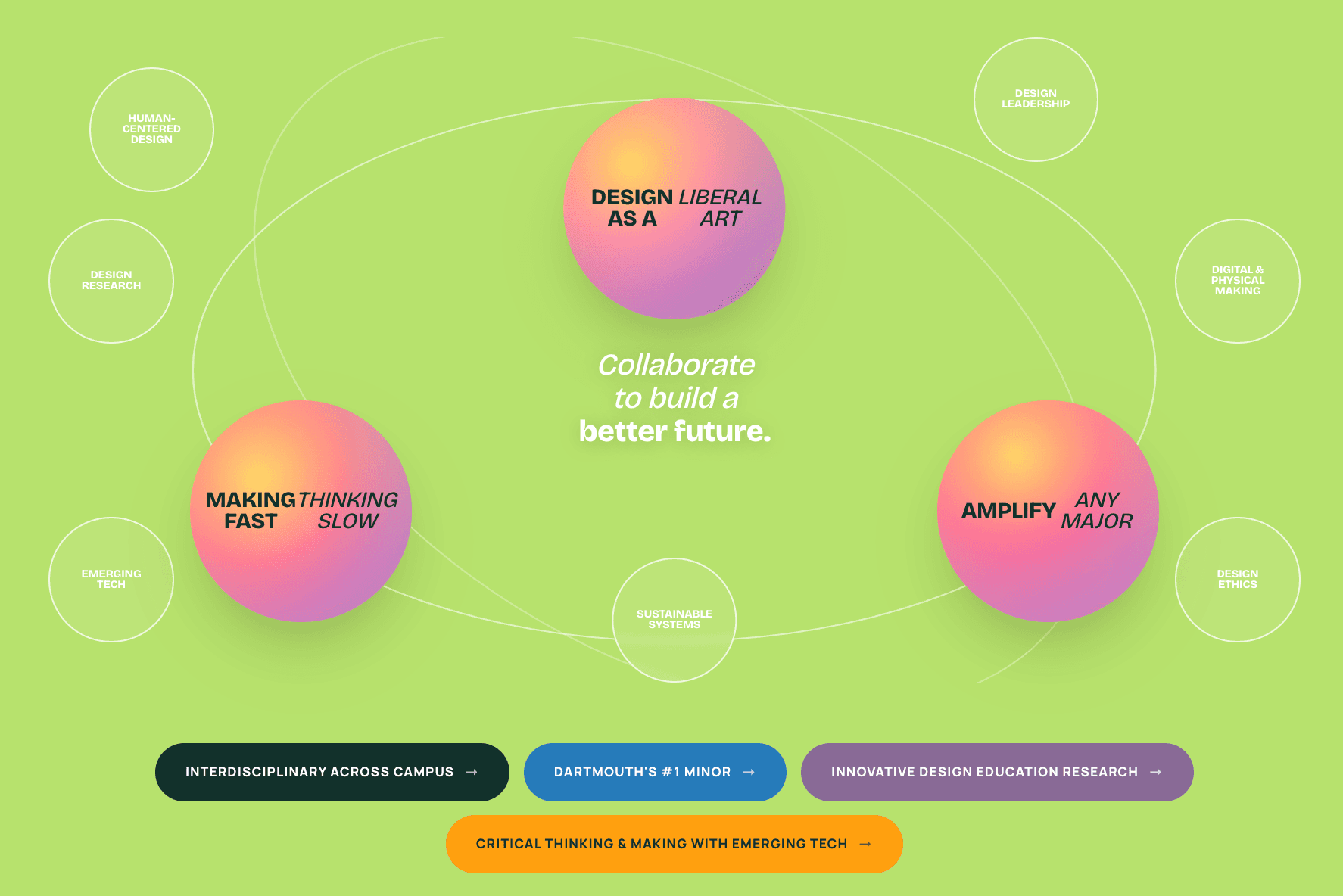 HUMAN-CENTERED DESIGN

DESIGN LEADERSHIP

DESIGN AS A LIBERAL ART

DESIGN RESEARCH

DIGITAL & PHYSICAL MAKING

Collaborate to build a better future.

MAKING FAST THINKING SLOW

AMPLIFY ANY MAJOR

EMERGING TECH

SUSTAINABLE SYSTEMS

DESIGN ETHICS

INTERDISCIPLINARY ACROSS CAMPUS →

DARTMOUTH'S #1 MINOR →

INNOVATIVE DESIGN EDUCATION RESEARCH →

CRITICAL THINKING & MAKING WITH EMERGING TECH →